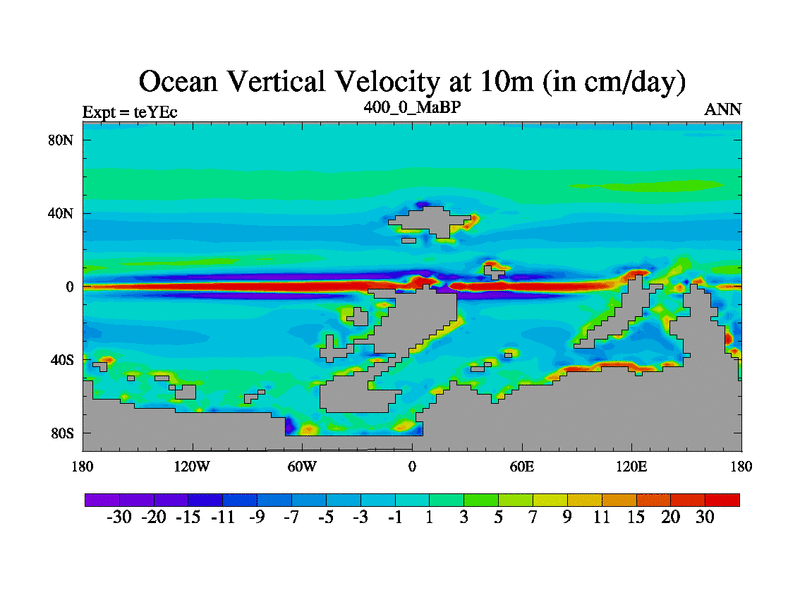 Ocean Vertical Velocity at 10m (in cm/day)

Expt = teYEc
400_0_MaBP
ANN

80N
40N
0
40S
80S

180
120W
60W
0
60E
120E
180

-30 -20 -15 -11 -9 -7 -5 -3 -1 1 3 5 7 9 11 15 20 30